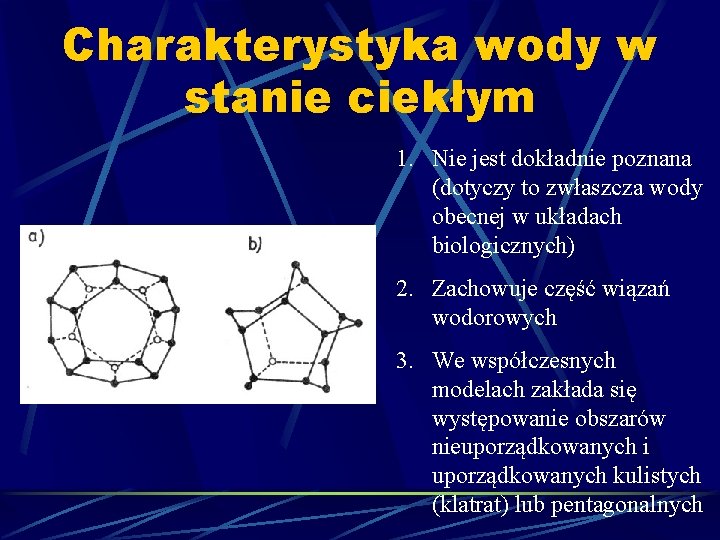 Charakterystyka wody w stanie ciekłym

a)

b)

1. Nie jest dokładnie poznana (dotyczy to zwłaszcza wody obecnej w układach biologicznych)

2. Zachowuje część wiązań wodorowych

3. We współczesnych modelach zakłada się występowanie obszarów nieuporządkowanych i uporządkowanych kulistych (klatrat) lub pentagonalnych